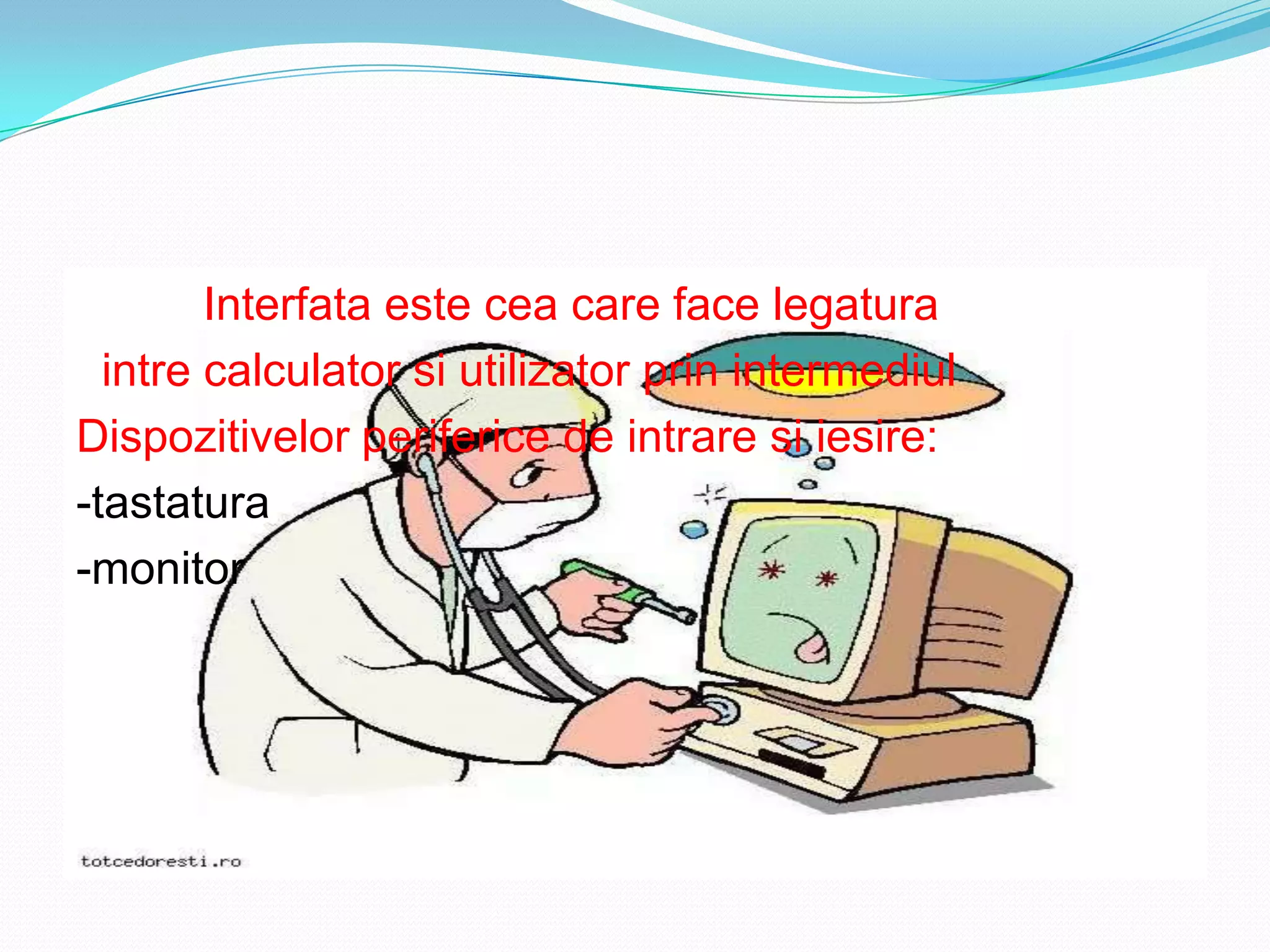 Interfata este cea care face legatura intre calculator si utilizator prin intermediul Dispozitivelor periferice de intrare si iesire:

-tastatura

-monitor

totcedoresti.ro